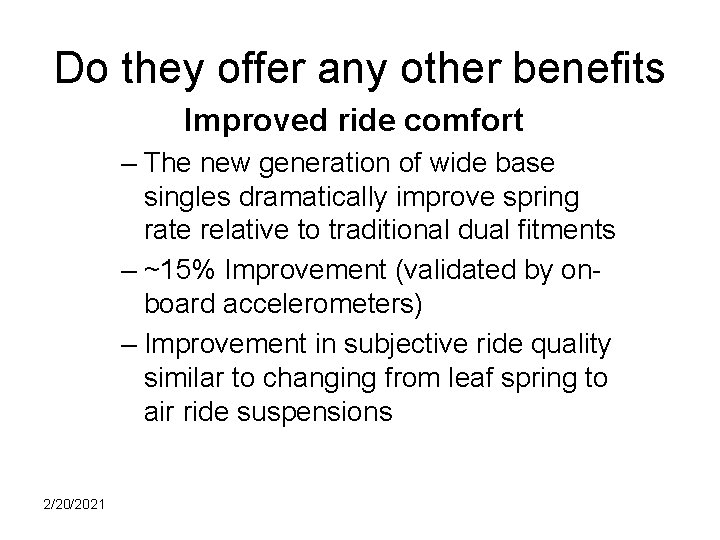 Do they offer any other benefits

Improved ride comfort

– The new generation of wide base singles dramatically improve spring rate relative to traditional dual fitments
– ~15% Improvement (validated by on-board accelerometers)
– Improvement in subjective ride quality similar to changing from leaf spring to air ride suspensions

2/20/2021